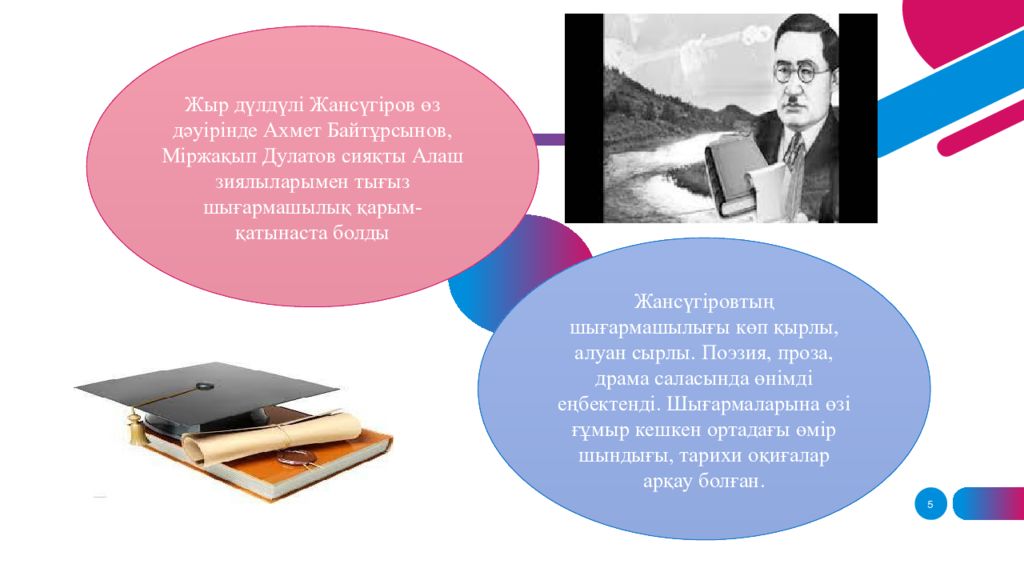 Жыр дүлдүлі Жансүгіров өз дәуірінде Ахмет Байтұрсынов, Міржақып Дулатов сияқты Алаш зиялыларымен тығыз шығармашылық қарым-қатынаста болды

Жансүгіровтың шығармашылығы көп қырлы, алуан сырлы. Поэзия, проза, драма саласында өнімді еңбектенді. Шығармаларына өзі ғұмыр кешкен ортадағы өмір шындығы, тарихи оқиғалар арқау болған.

5